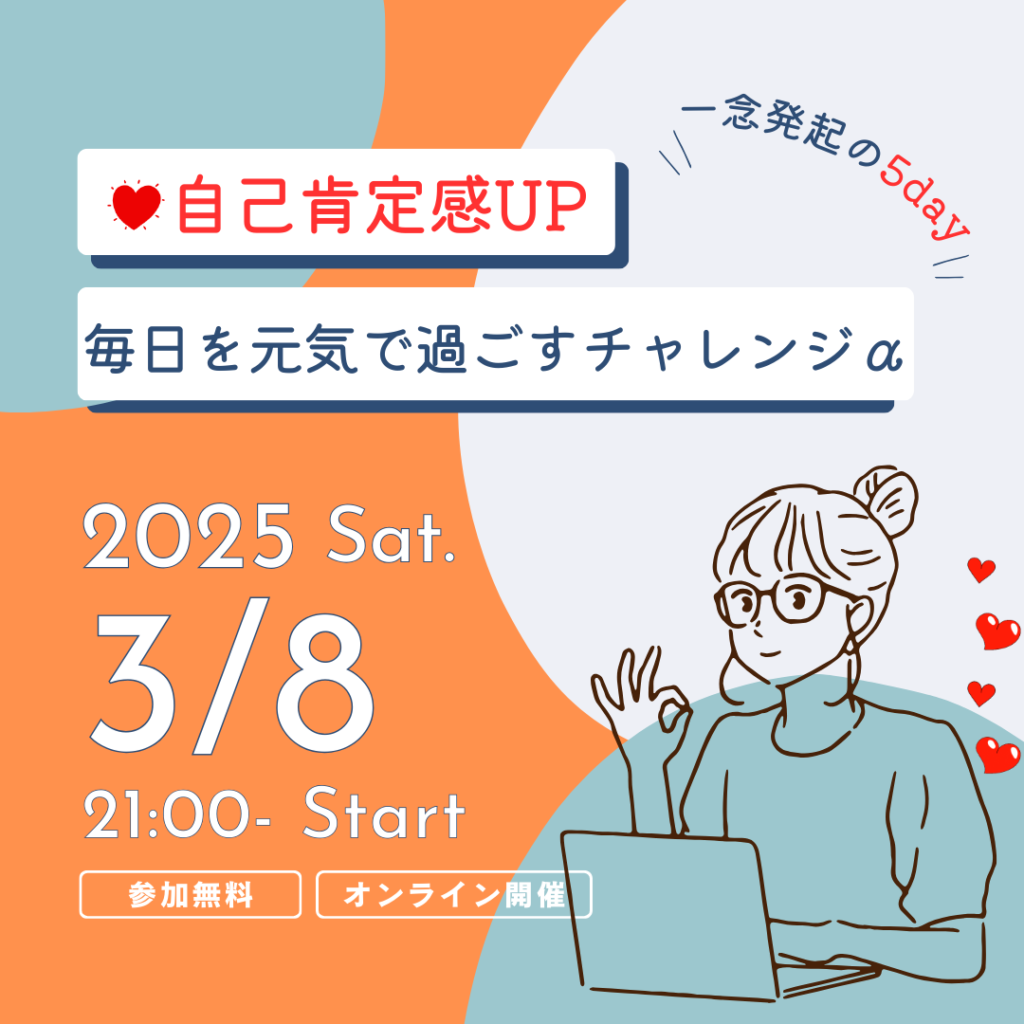 一念発起の5day

自己肯定感UP

毎日を元気で過ごすチャレンジα

2025 Sat.

3/8

21:00- Start

参加無料

オンライン開催